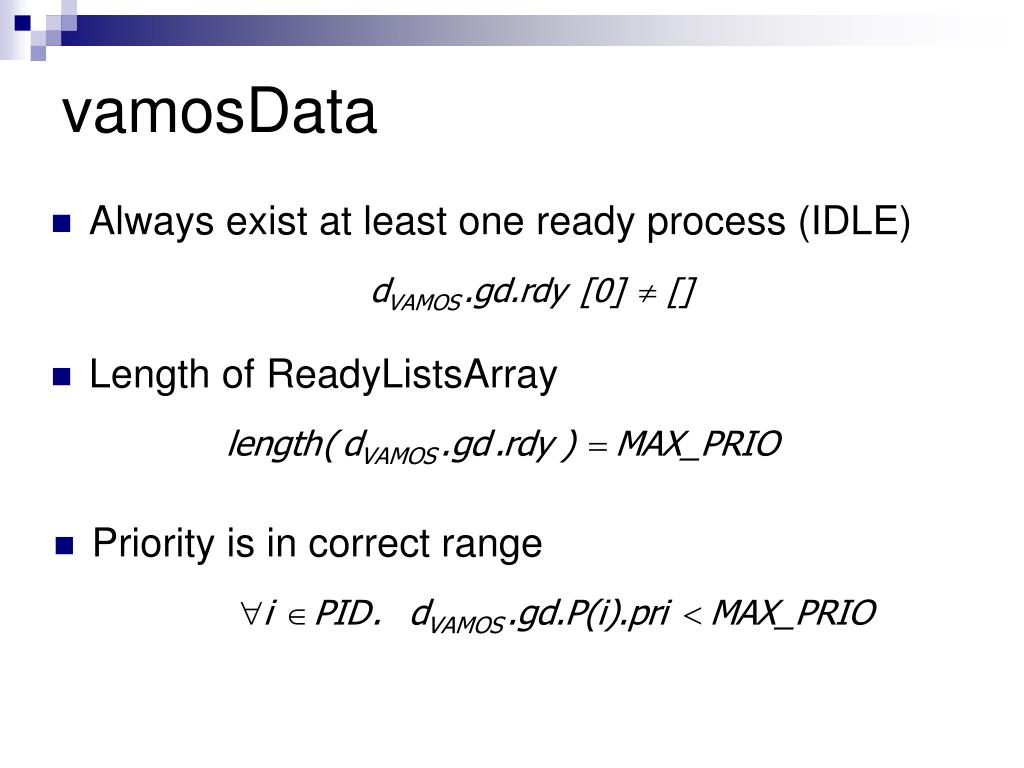 vamosData

Always exist at least one ready process (IDLE)

$d_{VAMOS}.gd.rdy\ [0] \neq []$

Length of ReadyListsArray

$length(d_{VAMOS}.gd.rdy) = MAX\_PRIO$

Priority is in correct range

$\forall i \in PID.\ \ d_{VAMOS}.gd.P(i).pri < MAX\_PRIO$